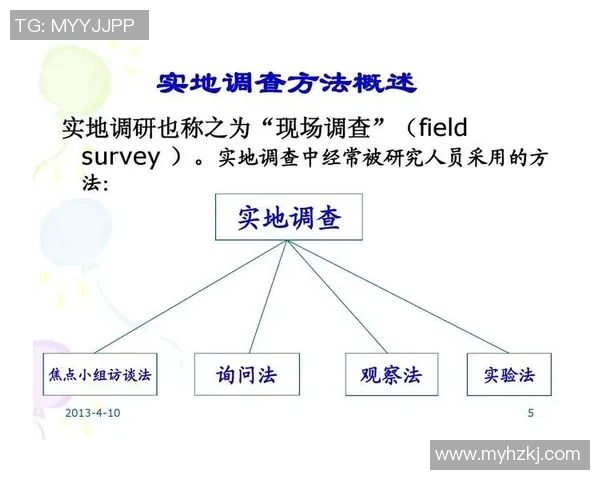 TG: MYYJJPP

实地调查方法概述

实地调研也称之为“现场调查”（field survey ）。实地调查中经常被研究人员采用的方法:

实地调查

焦点小组访谈法

询问法

观察法

实验法

2013-4-10

5

www.myhzkj.com